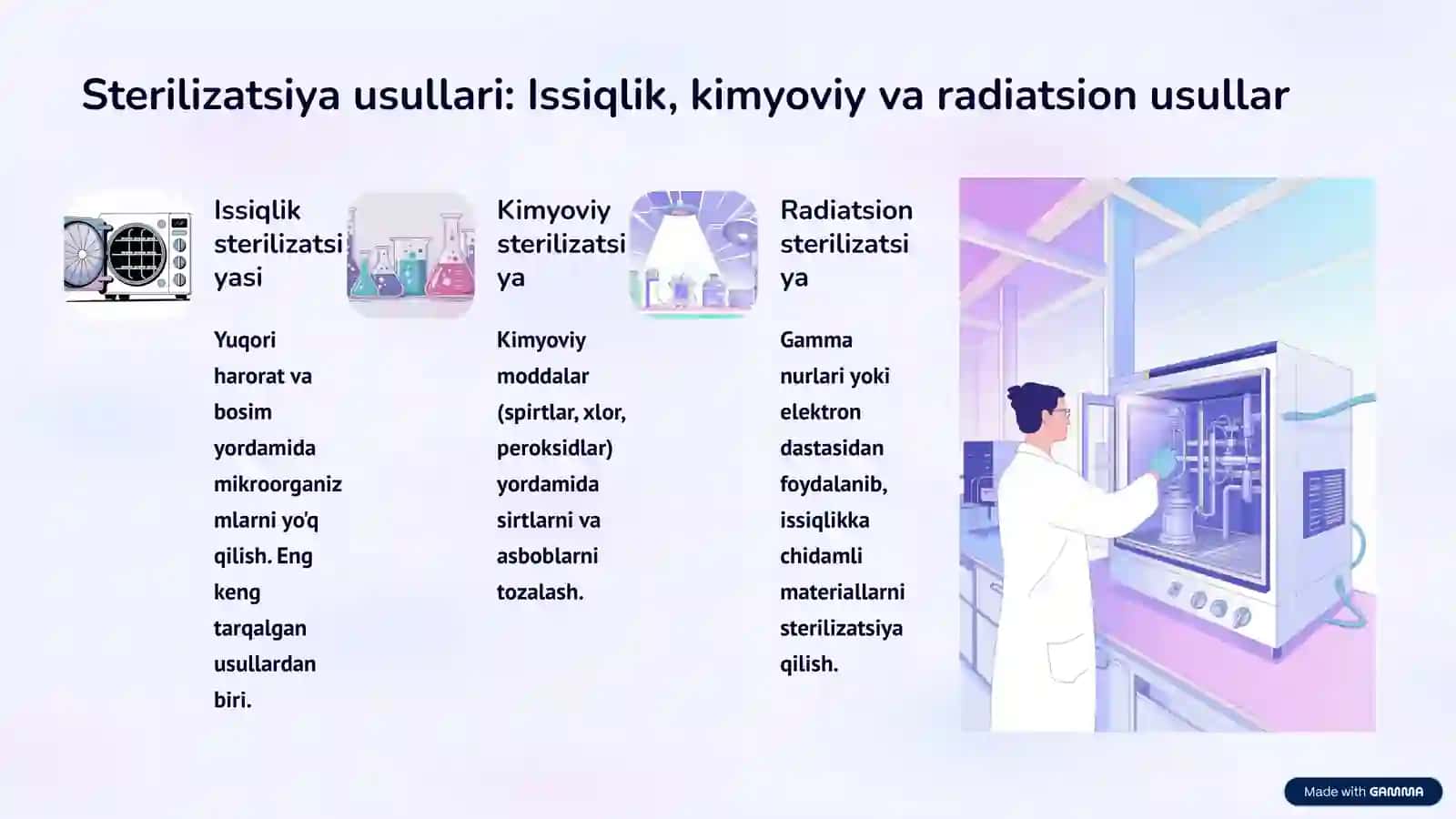 Sterilizatsiya usullari: Issiqlik, kimyoviy va radiatsion usullar

Issiqlik sterilizatsiyasi

Yuqori harorat va bosim yordamida mikroorganizmlarni yo'q qilish. Eng keng tarqalgan usullardan biri.

Kimyoviy sterilizatsiya

Kimyoviy moddalar (spirtlar, xlor, peroksidlar) yordamida sirtlarni va asboblarni tozalash.

Radiatsion sterilizatsiya

Gamma nurlari yoki elektron dastasidan foydalanib, issiqlikka chidamli materiallarni sterilizatsiya qilish.

Made with GAMMA